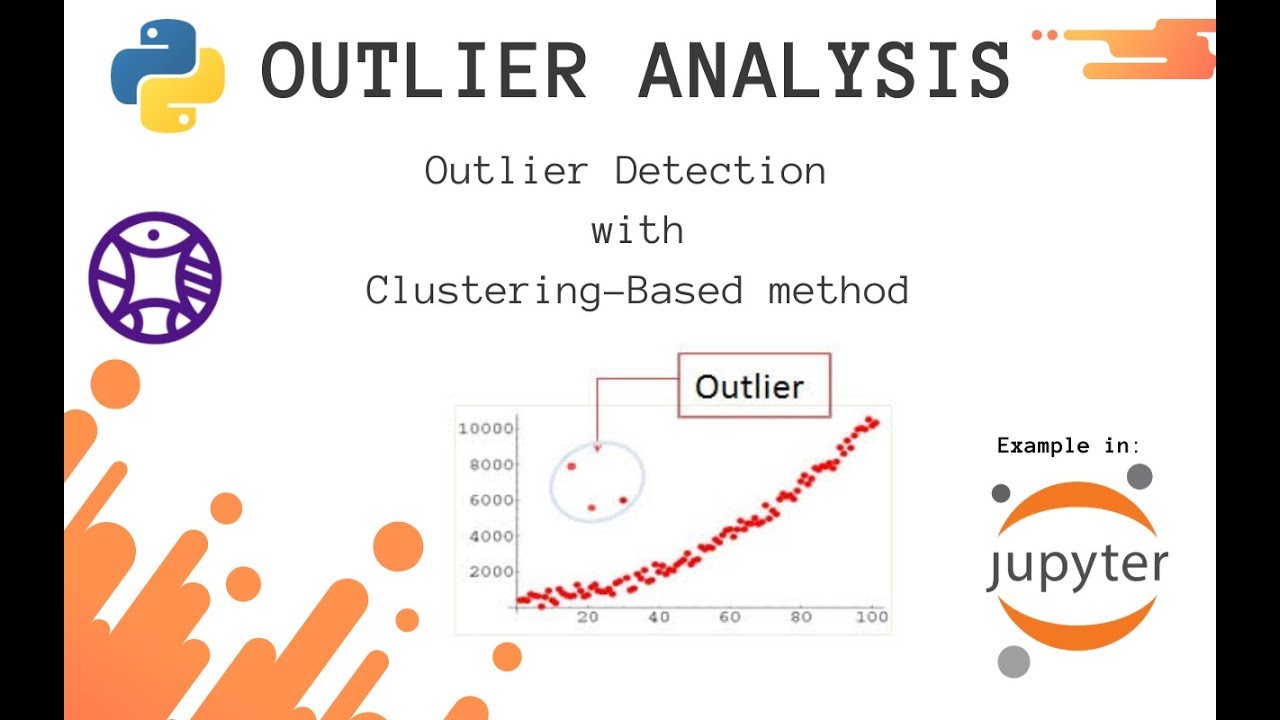 OUTLIER ANALYSIS

Outlier Detection
with
Clustering-Based method

Outlier

10000
8000
6000
4000
2000
20
40
60
80
100

Example in:

jupyter